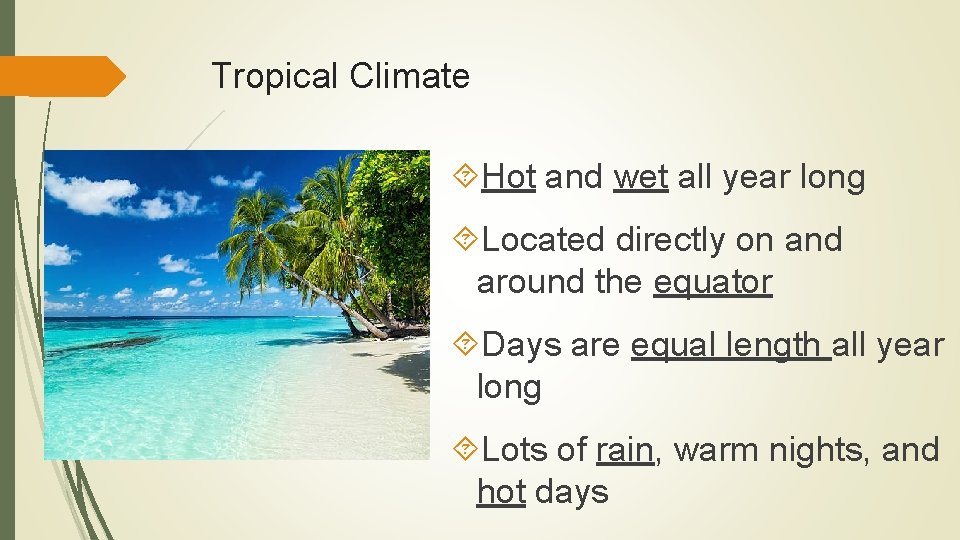 Tropical Climate

Hot and wet all year long

Located directly on and around the equator

Days are equal length all year long

Lots of rain, warm nights, and hot days